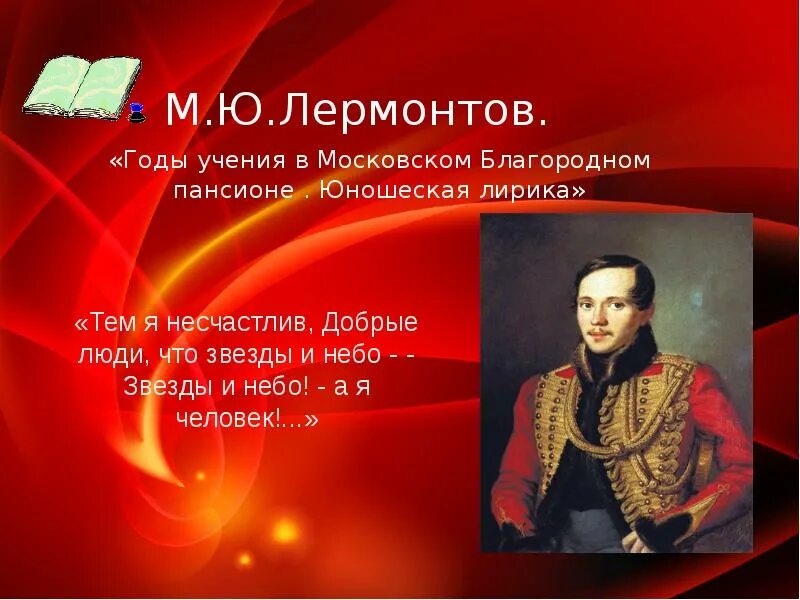 М.Ю.Лермонтов.

«Годы учения в Московском Благородном пансионе . Юношеская лирика»

«Тем я несчастлив, Добрые люди, что звезды и небо - - Звезды и небо! - а я человек!...»